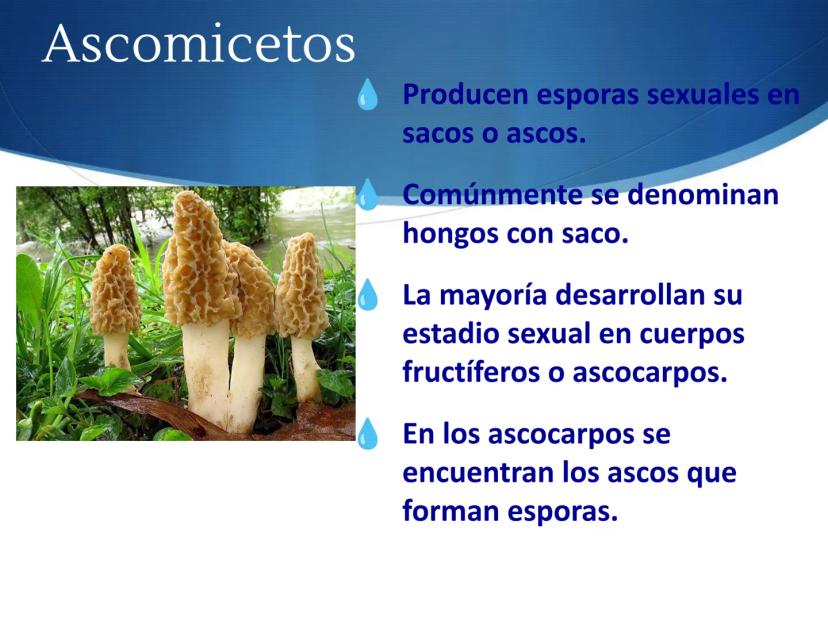 Ascomicetos

Producen esporas sexuales en sacos o ascos.

Comúnmente se denominan hongos con saco.

La mayoría desarrollan su estadio sexual en cuerpos fructíferos o ascocarpos.

En los ascocarpos se encuentran los ascos que forman esporas.